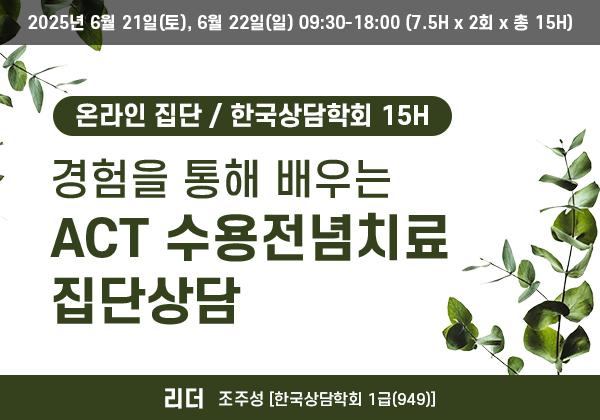 2025년 6월 21일(토), 6월 22일(일) 09:30-18:00 (7.5H x 2회 x 총 15H)

온라인 집단 / 한국상담학회 15H

경험을 통해 배우는
ACT 수용전념치료
집단상담

리더 조주성 [한국상담학회 1급(949)]